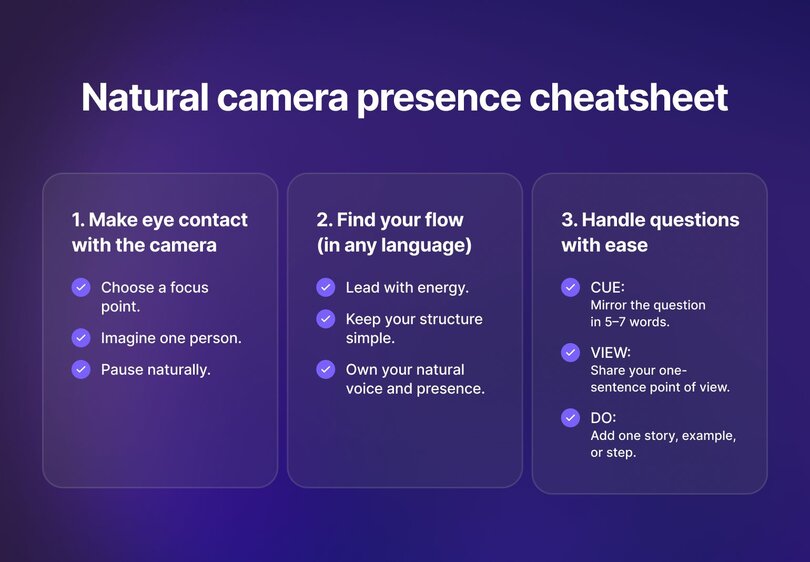 Natural camera presence cheatsheet

1. Make eye contact with the camera

Choose a focus point.

Imagine one person.

Pause naturally.

2. Find your flow (in any language)

Lead with energy.

Keep your structure simple.

Own your natural voice and presence.

3. Handle questions with ease

CUE:
Mirror the question in 5–7 words.

VIEW:
Share your one-sentence point of view.

DO:
Add one story, example, or step.